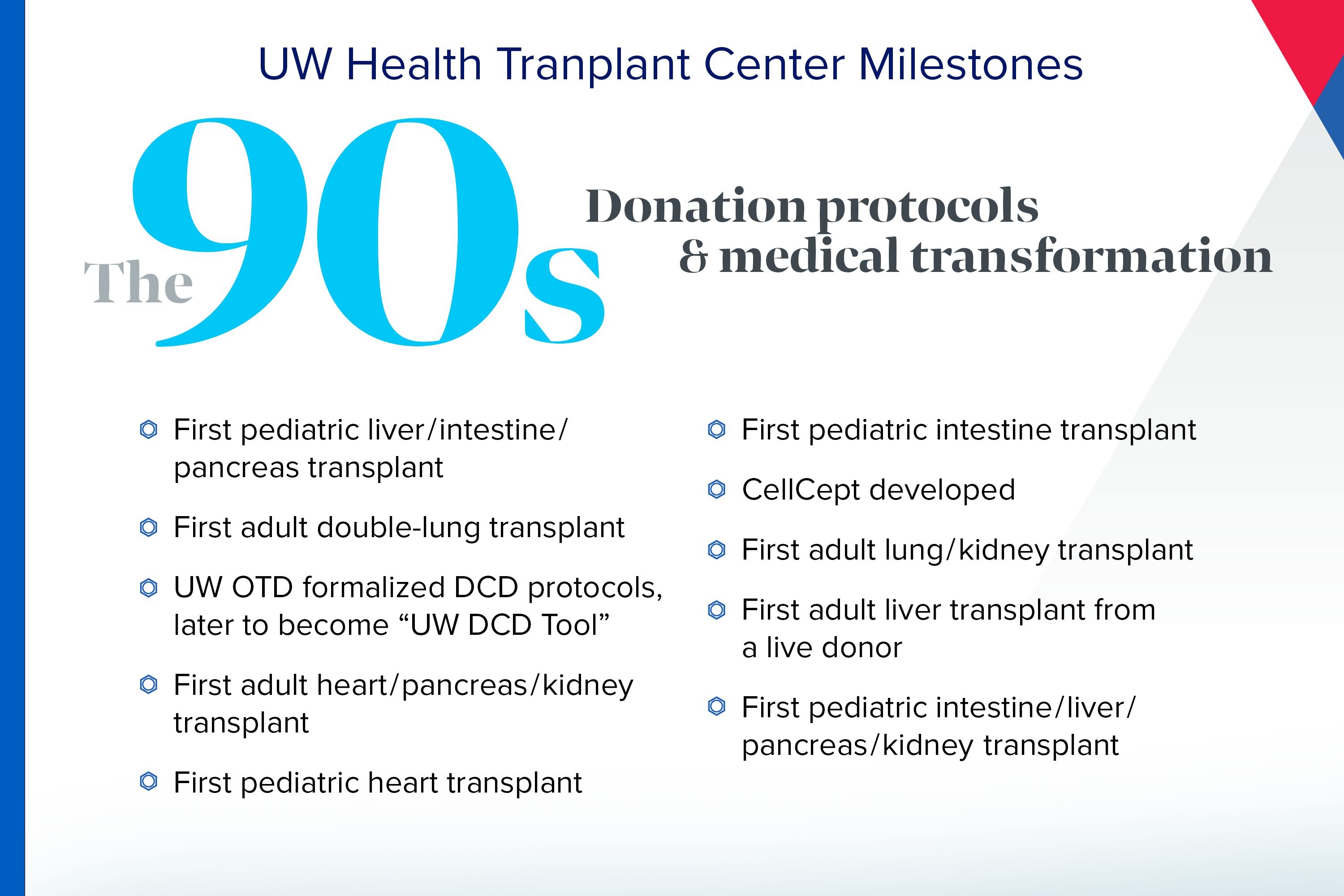 UW Health Tranplant Center Milestones

The 90s

Donation protocols & medical transformation

First pediatric liver/intestine/pancreas transplant

First adult double-lung transplant

UW OTD formalized DCD protocols, later to become “UW DCD Tool”

First adult heart/pancreas/kidney transplant

First pediatric heart transplant

First pediatric intestine transplant

CellCept developed

First adult lung/kidney transplant

First adult liver transplant from a live donor

First pediatric intestine/liver/pancreas/kidney transplant